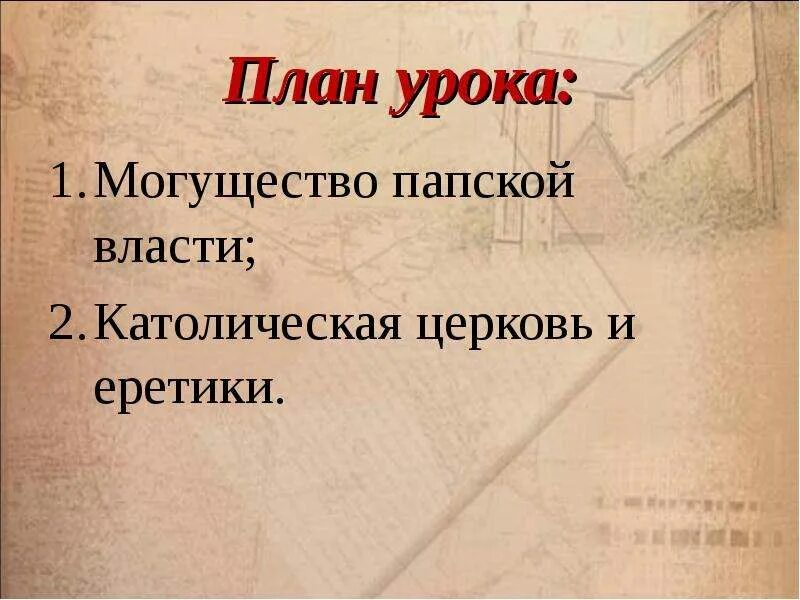 План урока:

1. Могущество папской власти;
2. Католическая церковь и еретики.